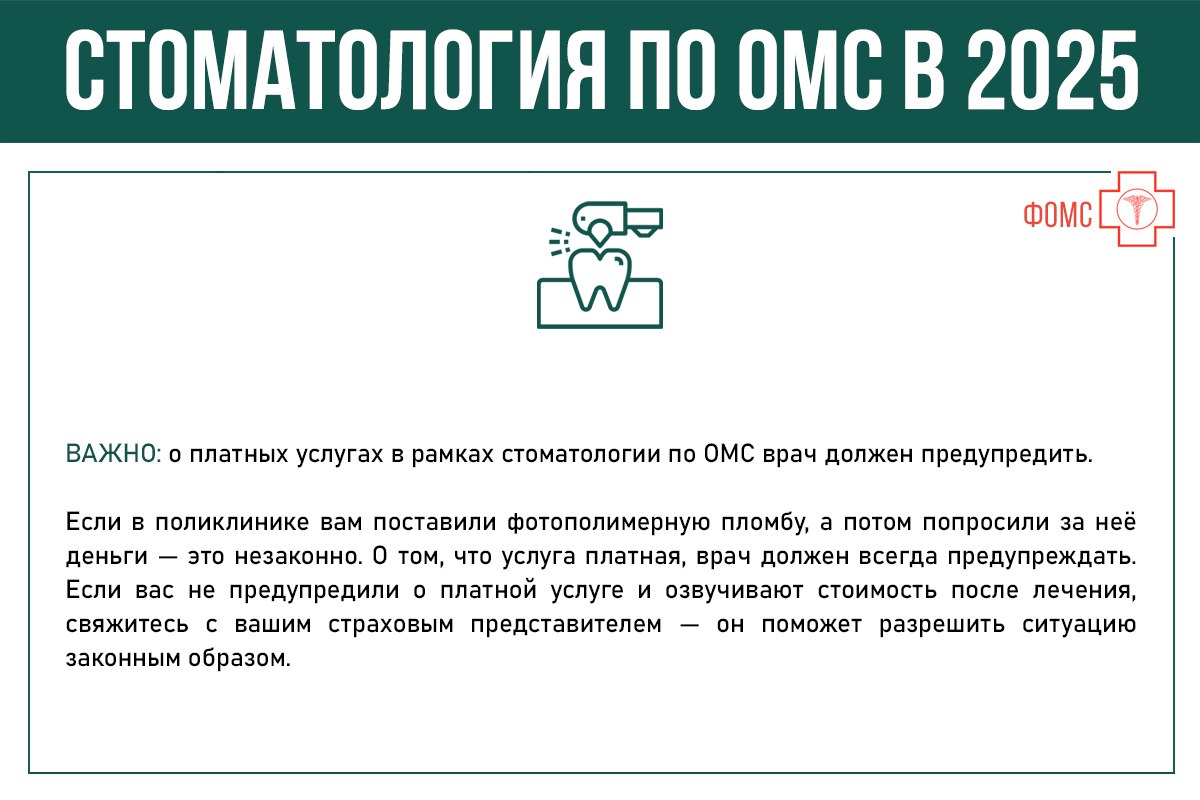 СТОМАТОЛОГИЯ ПО ОМС В 2025

ФОМС

ВАЖНО: о платных услугах в рамках стоматологии по ОМС врач должен предупредить.

Если в поликлинике вам поставили фотополимерную пломбу, а потом попросили за неё деньги — это незаконно. О том, что услуга платная, врач должен всегда предупреждать. Если вас не предупредили о платной услуге и озвучивают стоимость после лечения, свяжитесь с вашим страховым представителем — он поможет разрешить ситуацию законным образом.